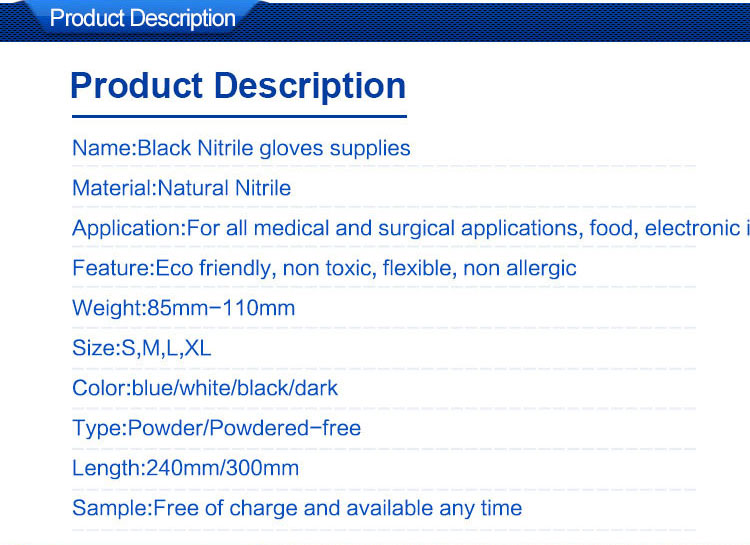 Product Description

Product Description

Name:Black Nitrile gloves supplies

Material:Natural Nitrile

Application:For all medical and surgical applications, food, electronic i

Feature:Eco friendly, non toxic, flexible, non allergic

Weight:85mm-110mm

Size:S,M,L,XL

Color:blue/white/black/dark

Type:Powder/Powdered-free

Length:240mm/300mm

Sample:Free of charge and available any time